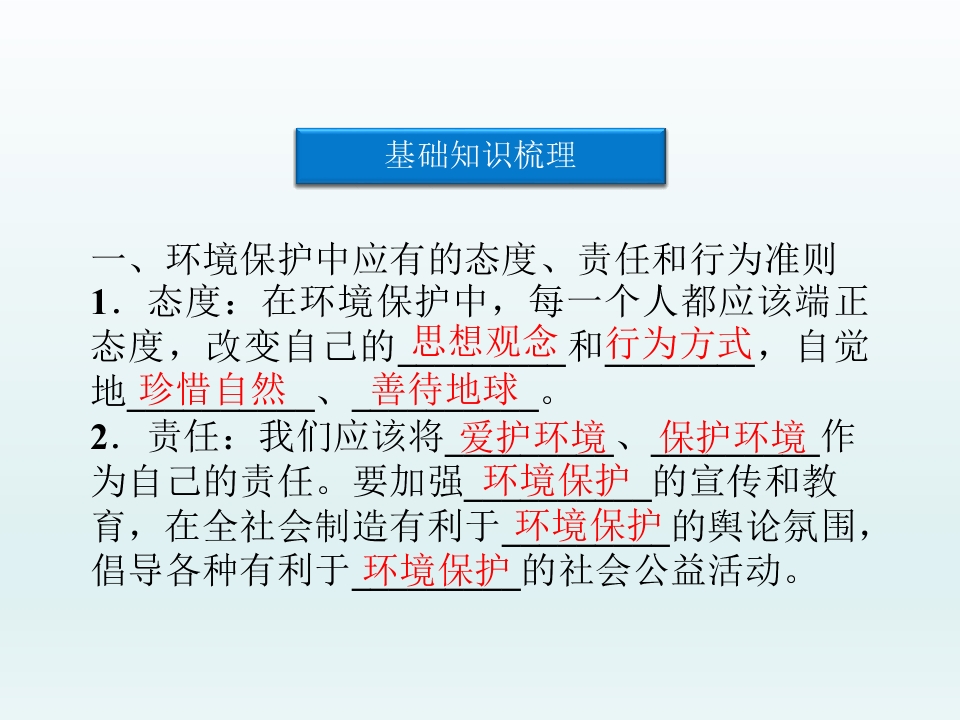 基础知识梳理

一、环境保护中应有的态度、责任和行为准则

1．态度：在环境保护中，每一个人都应该端正态度，改变自己的思想观念和行为方式，自觉地珍惜自然、善待地球。

2．责任：我们应该将爱护环境、保护环境作为自己的责任。要加强环境保护的宣传和教育，在全社会制造有利于环境保护的舆论氛围，倡导各种有利于环境保护的社会公益活动。